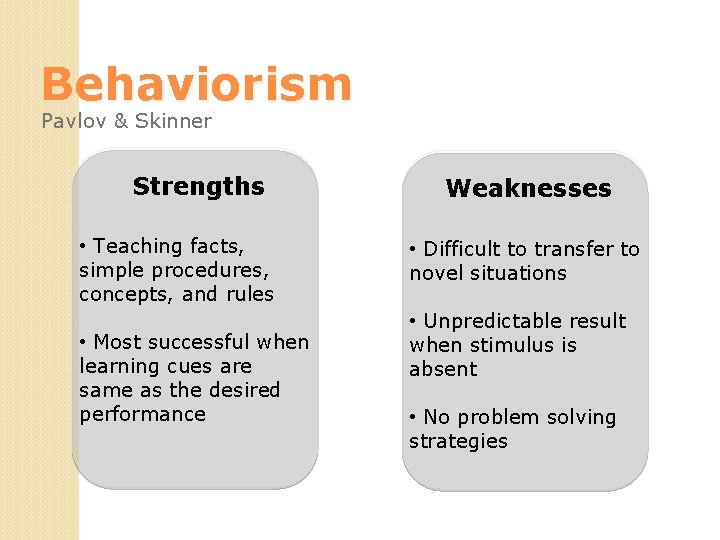 Behaviorism
Pavlov & Skinner

Strengths

• Teaching facts, simple procedures, concepts, and rules

• Most successful when learning cues are same as the desired performance

Weaknesses

• Difficult to transfer to novel situations

• Unpredictable result when stimulus is absent

• No problem solving strategies